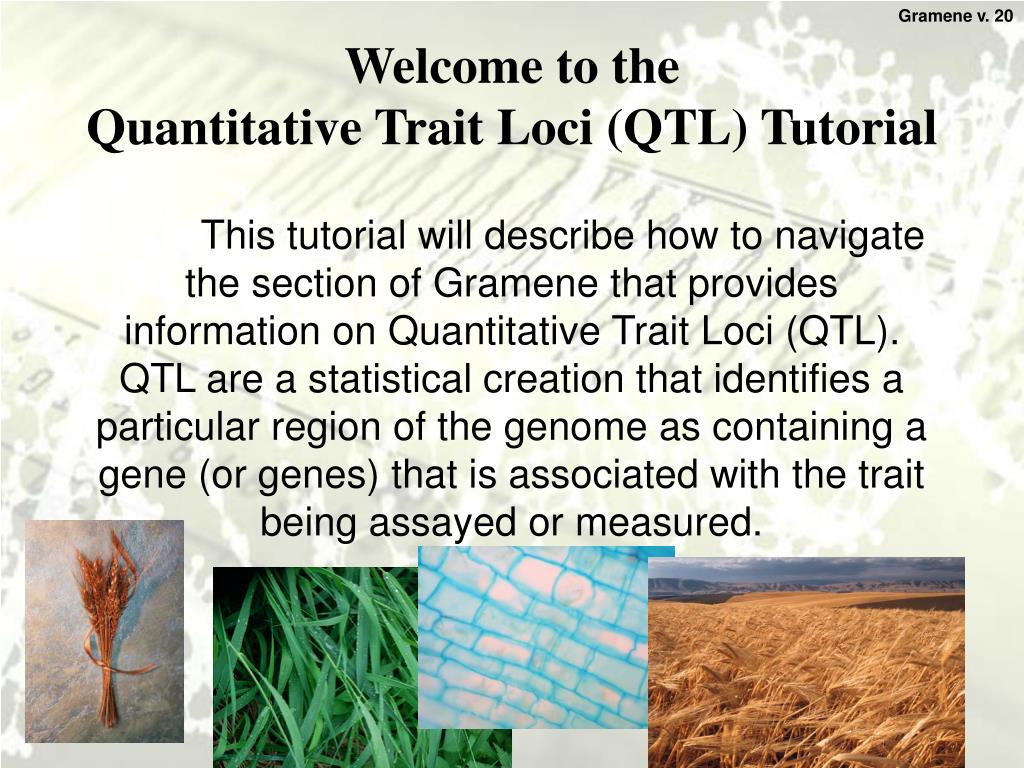 Gramene v. 20

Welcome to the
Quantitative Trait Loci (QTL) Tutorial

This tutorial will describe how to navigate the section of Gramene that provides information on Quantitative Trait Loci (QTL). QTL are a statistical creation that identifies a particular region of the genome as containing a gene (or genes) that is associated with the trait being assayed or measured.